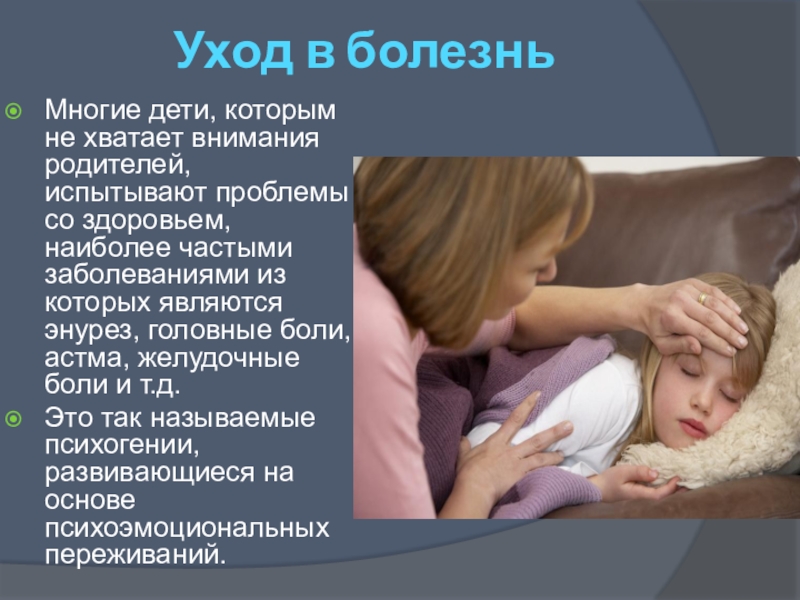 Уход в болезнь

Многие дети, которым не хватает внимания родителей, испытывают проблемы со здоровьем, наиболее частыми заболеваниями из которых являются энурез, головные боли, астма, желудочные боли и т.д.

Это так называемые психогении, развивающиеся на основе психоэмоциональных переживаний.